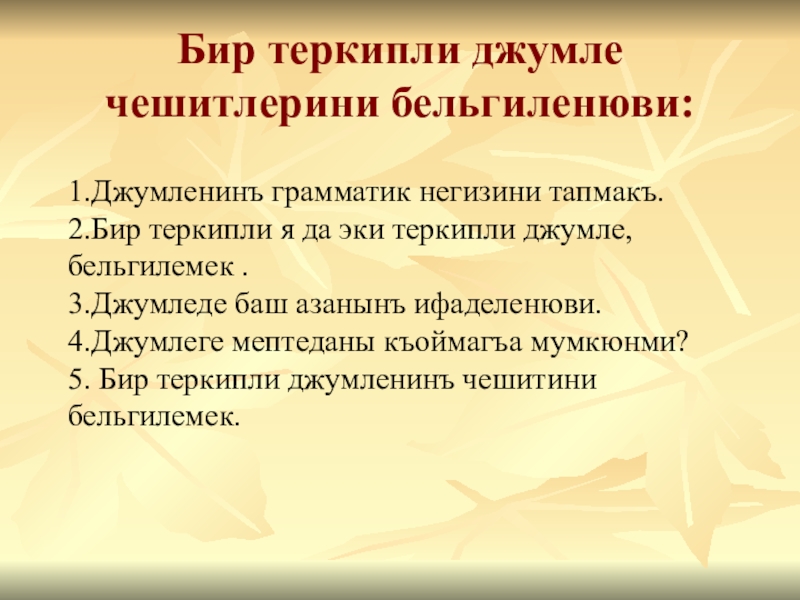 Бир теркипли джумле чешитлерини бельгиленюви:

1.Джумленинъ грамматик негизини тапмакъ.
2.Бир теркипли я да эки теркипли джумле, бельгилемек .
3.Джумледе баш азанынъ ифаделенюви.
4.Джумлеге мептеданы къоймагъа мумкюнми?
5. Бир теркипли джумленинъ чешитини бельгилемек.